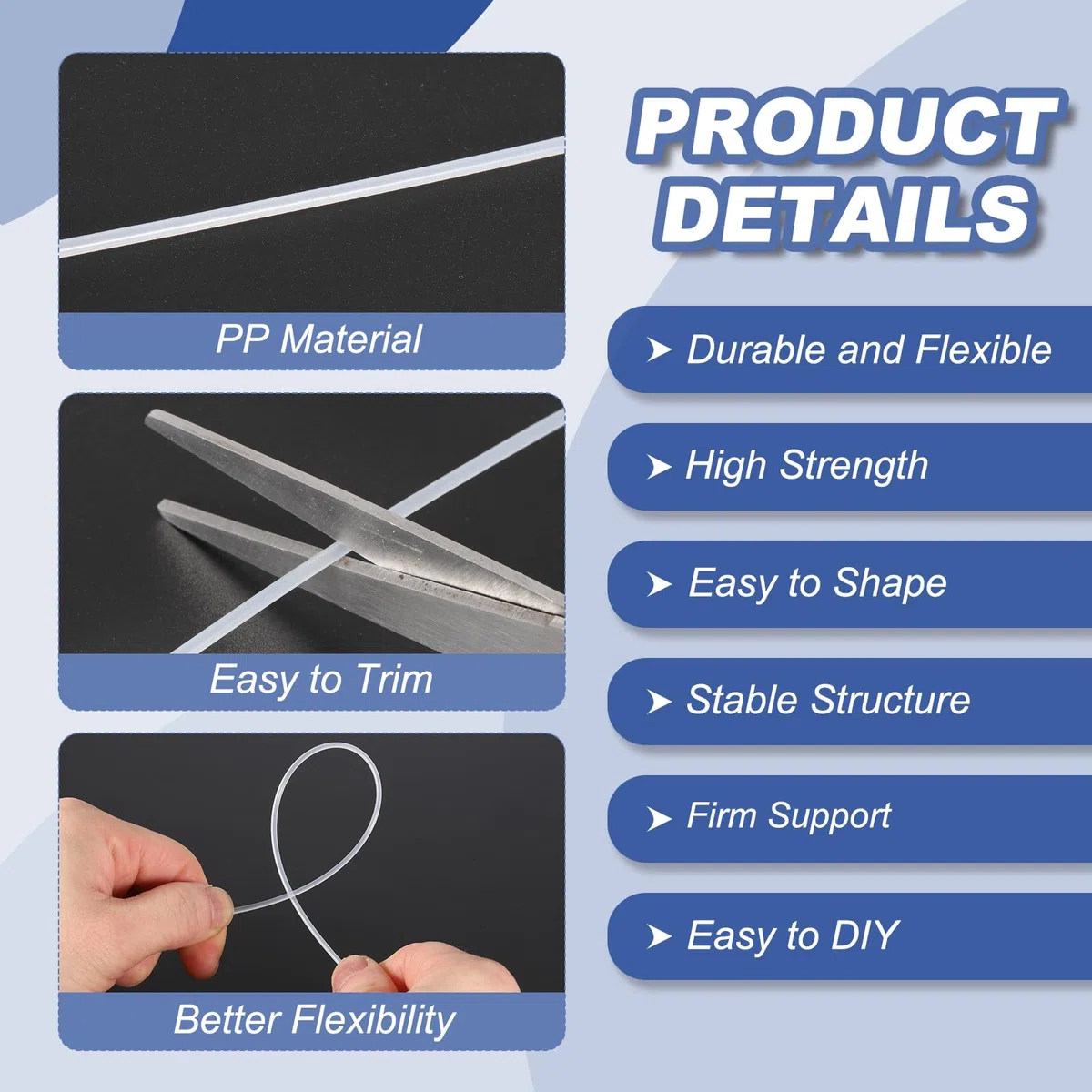 PP Material

Easy to Trim

Better Flexibility

PRODUCT DETAILS

➤ Durable and Flexible

➤ High Strength

➤ Easy to Shape

➤ Stable Structure

➤ Firm Support

➤ Easy to DIY